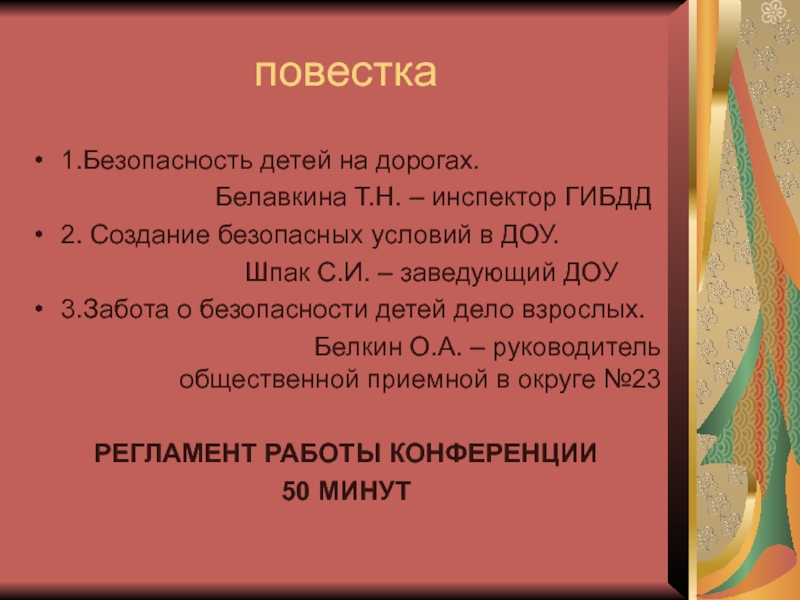 повестка

• 1.Безопасность детей на дорогах.
Белавкина Т.Н. – инспектор ГИБДД

• 2. Создание безопасных условий в ДОУ.
Шпак С.И. – заведующий ДОУ

• 3.Забота о безопасности детей дело взрослых.
Белкин О.А. – руководитель общественной приемной в округе №23

РЕГЛАМЕНТ РАБОТЫ КОНФЕРЕНЦИИ
50 МИНУТ